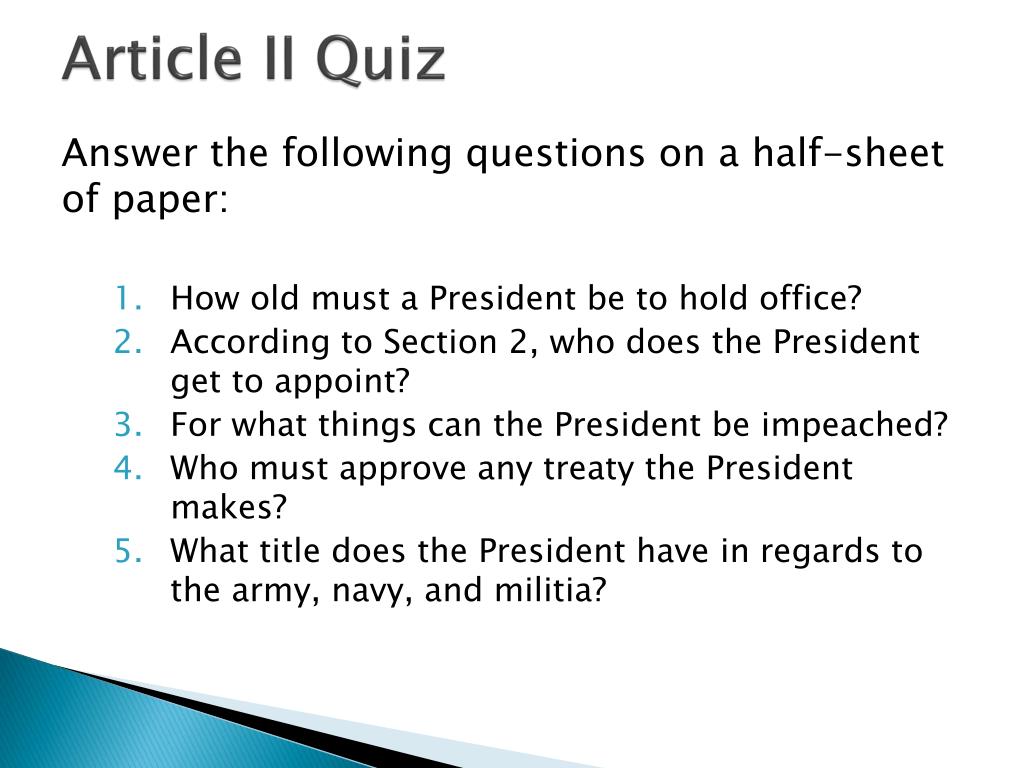 Article II Quiz

Answer the following questions on a half-sheet of paper:

1. How old must a President be to hold office?
2. According to Section 2, who does the President get to appoint?
3. For what things can the President be impeached?
4. Who must approve any treaty the President makes?
5. What title does the President have in regards to the army, navy, and militia?